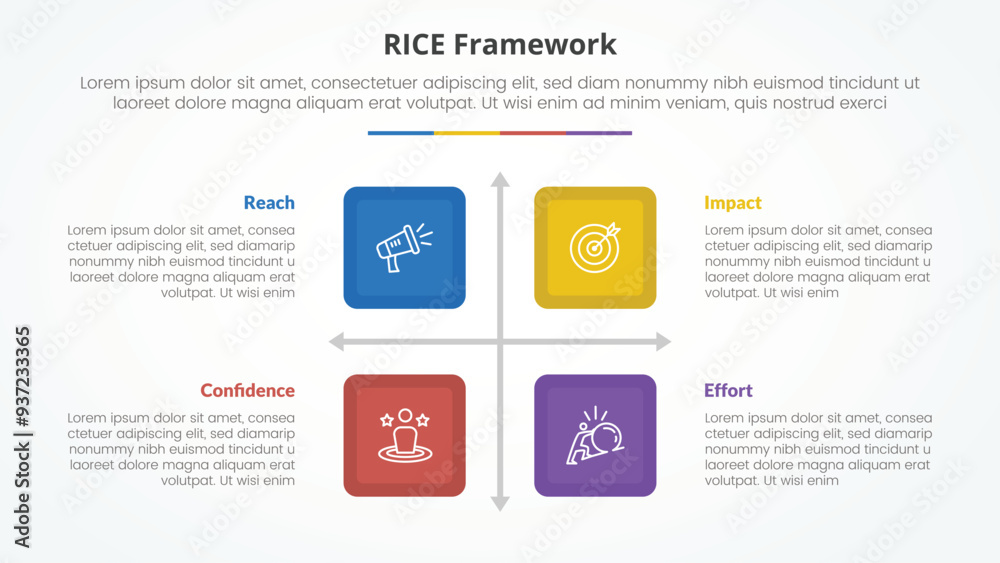 RICE Framework

Lorem ipsum dolor sit amet, consectetuer adipiscing elit, sed diam nonummy nibh euismod tincidunt ut laoreet dolore magna aliquam erat volutpat. Ut wisi enim ad minim veniam, quis nostrud exerci

Reach

Lorem ipsum dolor sit amet, consea ctetuer adipiscing elit, sed diamarip nonummy nibh euismod tincidunt u laoreet dolore magna aliquam erat volutpat. Ut wisi enim

Impact

Lorem ipsum dolor sit amet, consea ctetuer adipiscing elit, sed diamarip nonummy nibh euismod tincidunt u laoreet dolore magna aliquam erat volutpat. Ut wisi enim

Confidence

Lorem ipsum dolor sit amet, consea ctetuer adipiscing elit, sed diamarip nonummy nibh euismod tincidunt u laoreet dolore magna aliquam erat volutpat. Ut wisi enim

Effort

Lorem ipsum dolor sit amet, consea ctetuer adipiscing elit, sed diamarip nonummy nibh euismod tincidunt u laoreet dolore magna aliquam erat volutpat. Ut wisi enim

Adobe Stock | #937233365